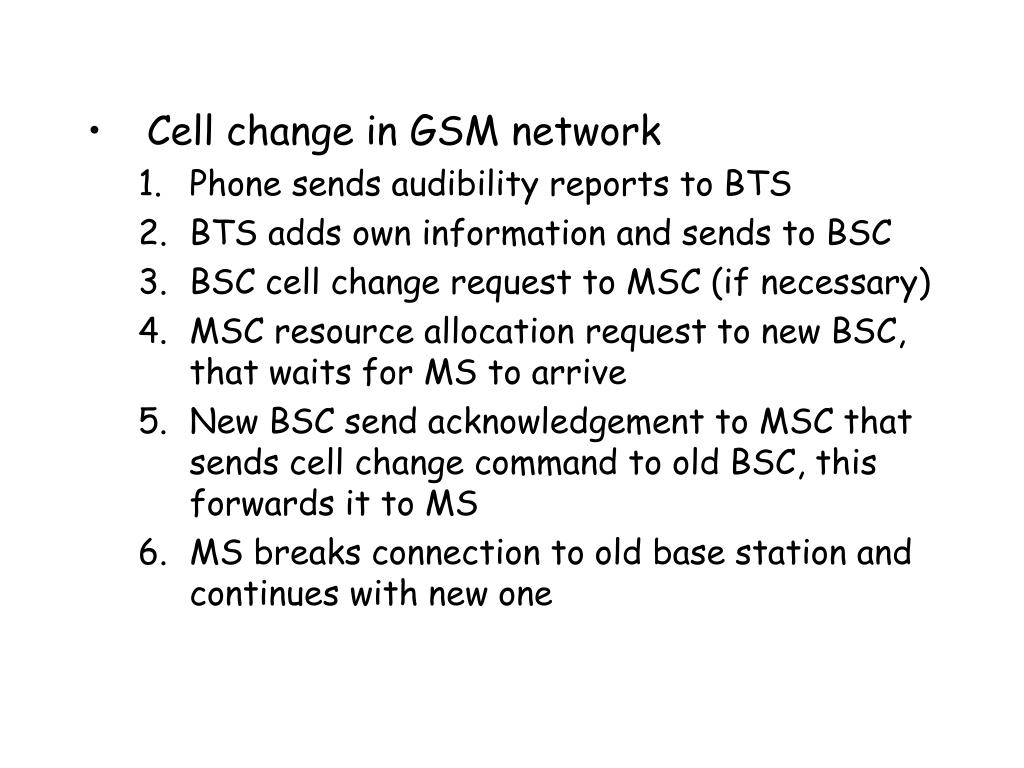 • Cell change in GSM network
1. Phone sends audibility reports to BTS
2. BTS adds own information and sends to BSC
3. BSC cell change request to MSC (if necessary)
4. MSC resource allocation request to new BSC, that waits for MS to arrive
5. New BSC send acknowledgement to MSC that sends cell change command to old BSC, this forwards it to MS
6. MS breaks connection to old base station and continues with new one